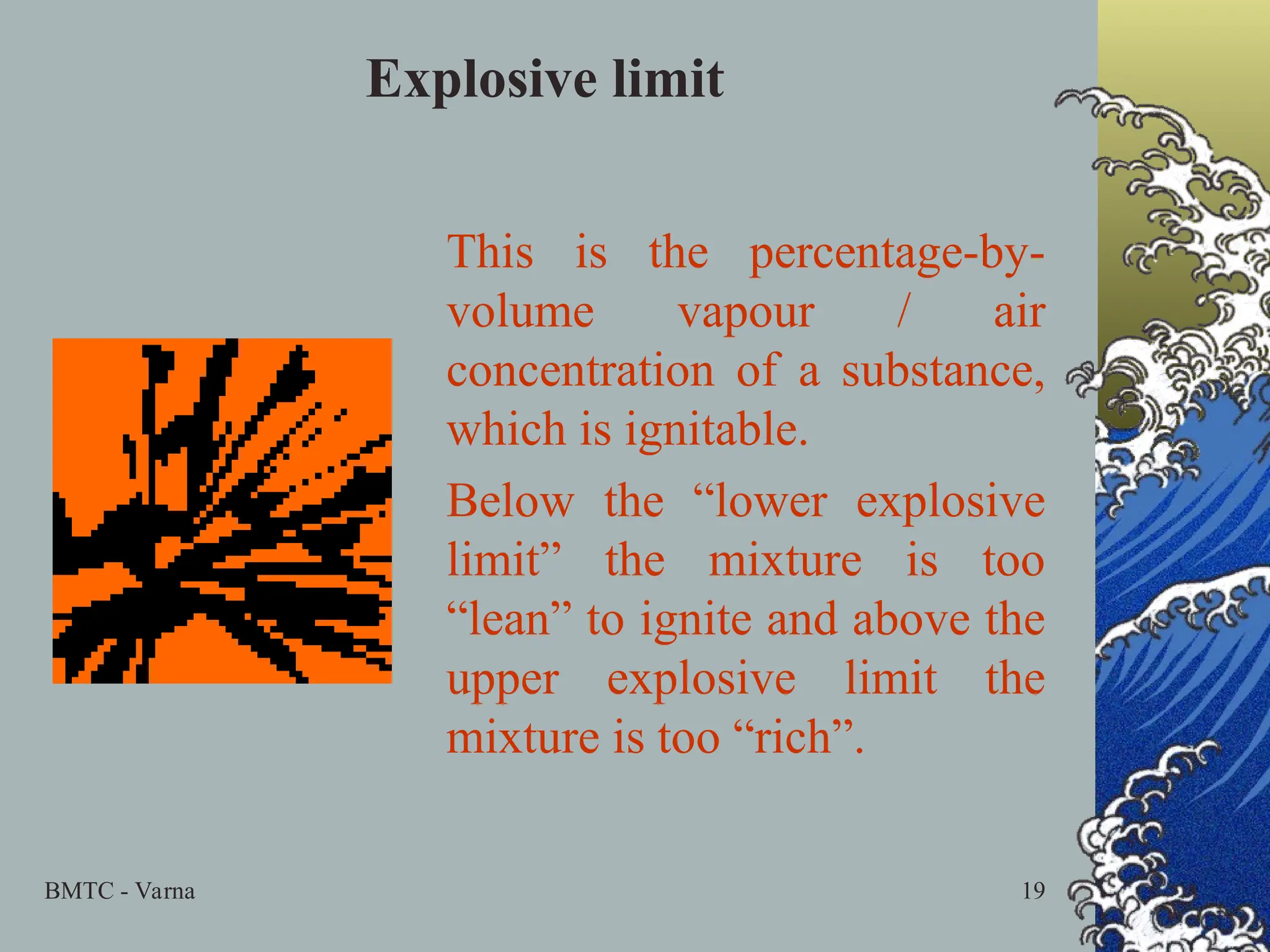 Explosive limit

This is the percentage-by-volume vapour / air concentration of a substance, which is ignitable.

Below the “lower explosive limit” the mixture is too “lean” to ignite and above the upper explosive limit the mixture is too “rich”.

BMTC - Varna

19